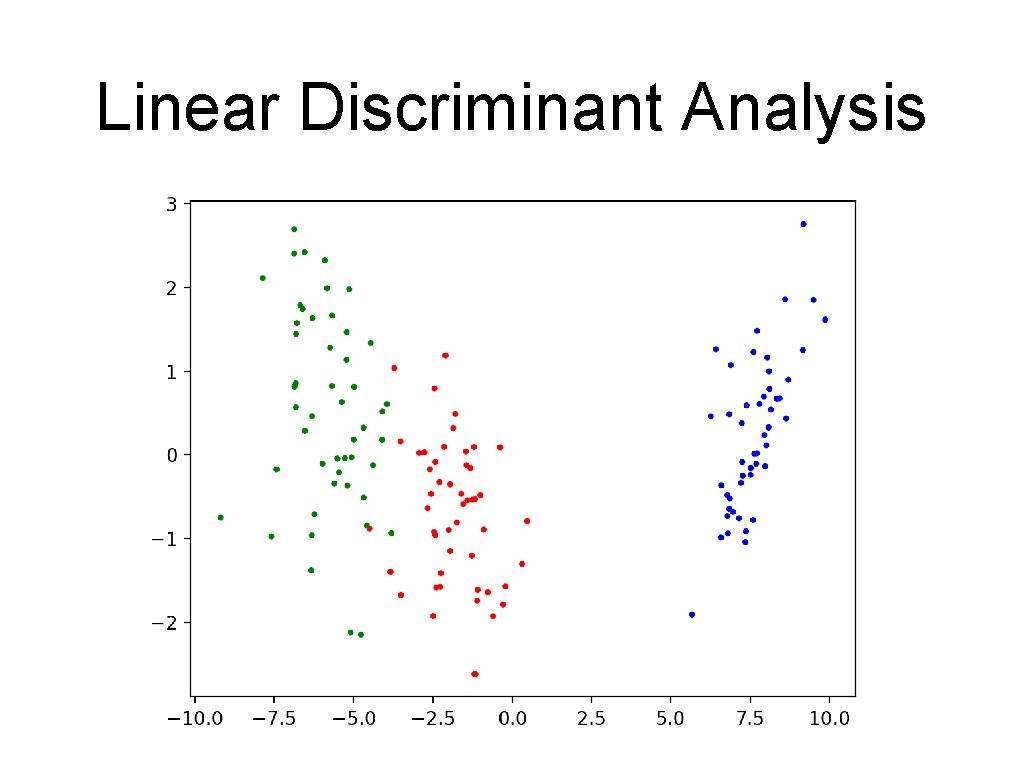 Linear Discriminant Analysis

3
2
1
0
−1
−2

−10.0 −7.5 −5.0 −2.5 0.0 2.5 5.0 7.5 10.0